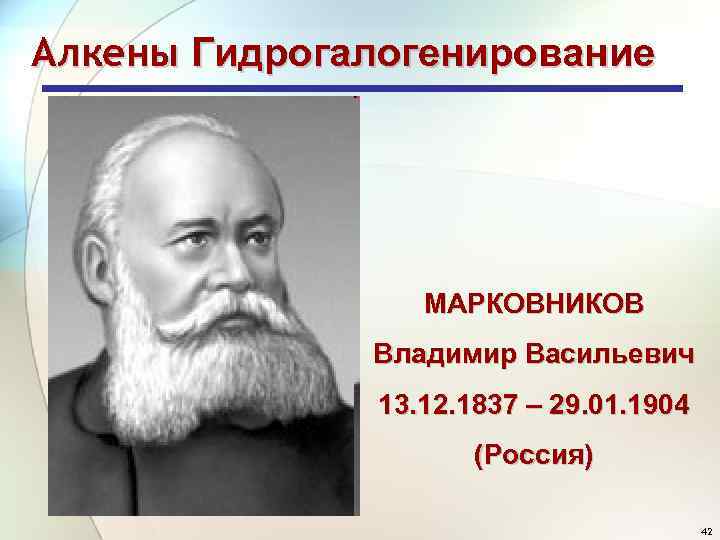 Алкены Гидрогалогенирование

МАРКОВНИКОВ

Владимир Васильевич

13.12.1837 – 29.01.1904

(Россия)

42